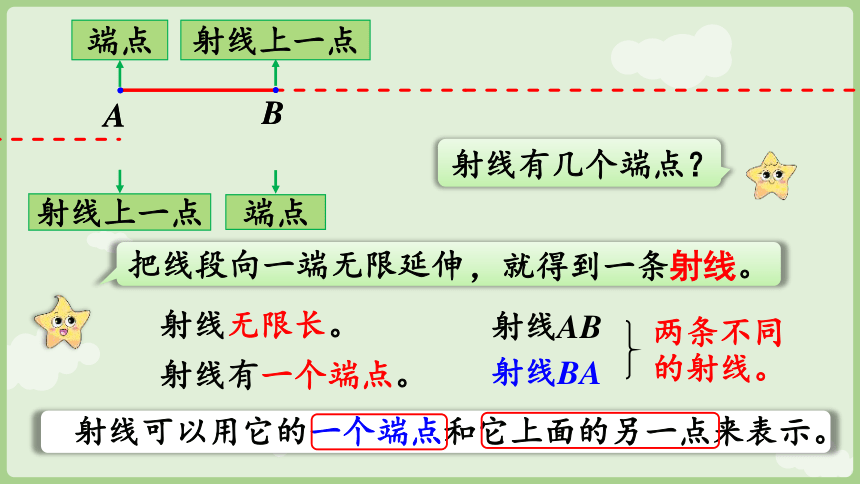 端点　射线上一点

$A$　$B$

射线有几个端点？

射线上一点　端点

把线段向一端无限延伸，就得到一条射线。

射线无限长。

射线有一个端点。

射线$AB$

射线$BA$

两条不同的射线。

射线可以用它的一个端点和它上面的另一点来表示。